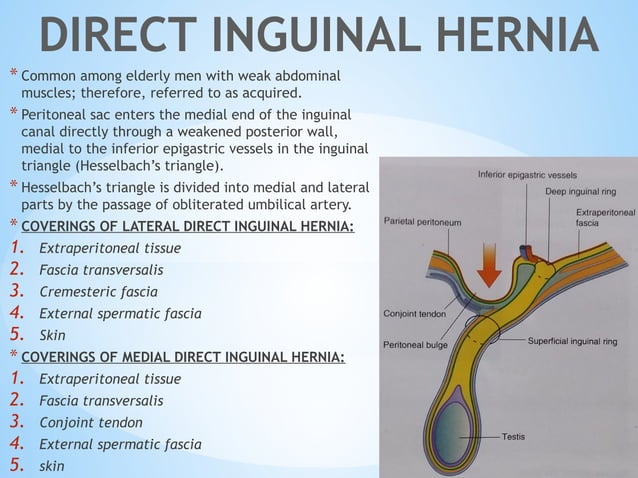 DIRECT INGUINAL HERNIA

* Common among elderly men with weak abdominal muscles; therefore, referred to as acquired.
* Peritoneal sac enters the medial end of the inguinal canal directly through a weakened posterior wall, medial to the inferior epigastric vessels in the inguinal triangle (Hesselbach's triangle).
* Hesselbach's triangle is divided into medial and lateral parts by the passage of obliterated umbilical artery.
* COVERINGS OF LATERAL DIRECT INGUINAL HERNIA:
1. Extraperitoneal tissue
2. Fascia transversalis
3. Cremesteric fascia
4. External spermatic fascia
5. Skin
* COVERINGS OF MEDIAL DIRECT INGUINAL HERNIA:
1. Extraperitoneal tissue
2. Fascia transversalis
3. Conjoint tendon
4. External spermatic fascia
5. skin

Inferior epigastric vessels
Deep inguinal ring
Extraperitoneal fascia
Parietal peritoneum
Conjoint tendon
Peritoneal bulge
Superficial inguinal ring
Testis